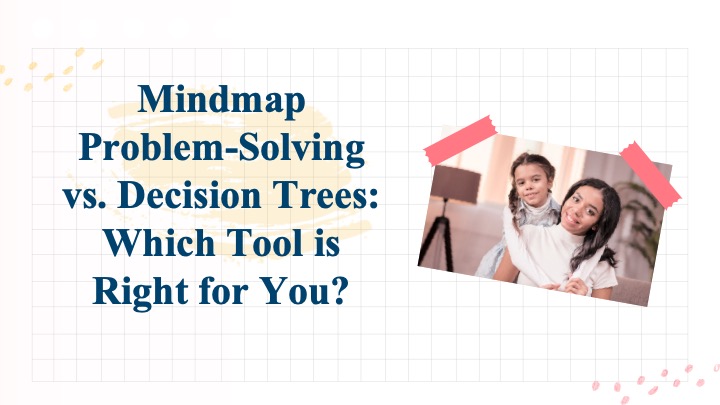 Mindmap Problem-Solving vs. Decision Trees: Which Tool is Right for You?